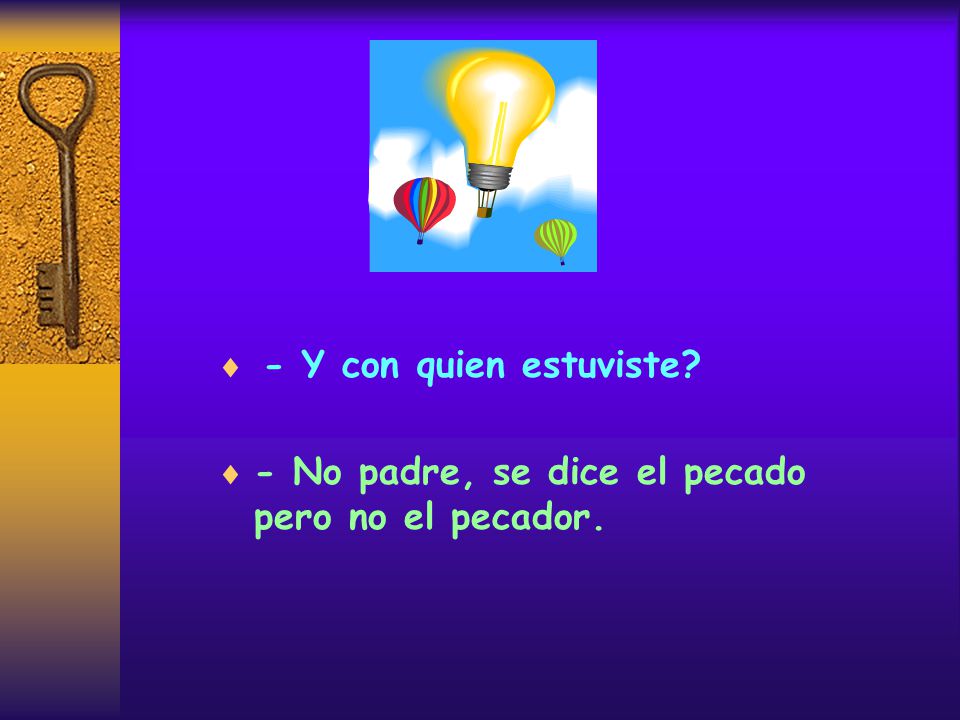 ♦ - Y con quien estuviste?

♦ - No padre, se dice el pecado pero no el pecador.